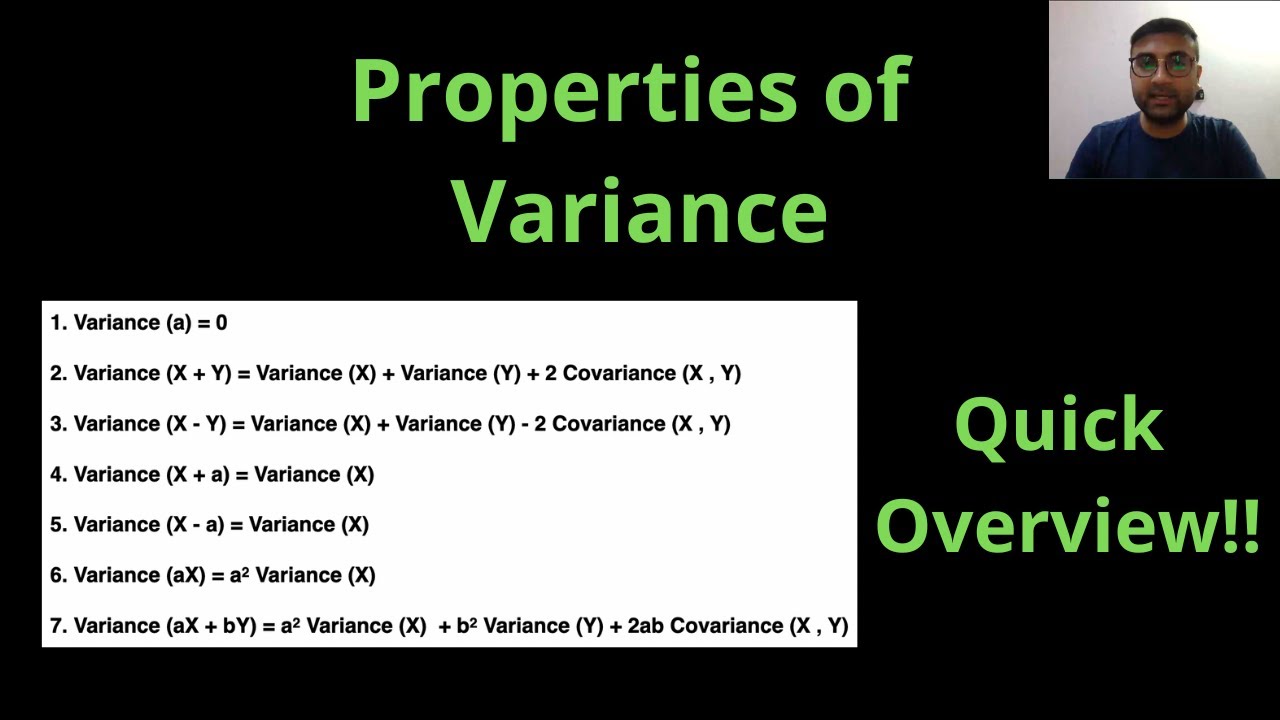 Properties of Variance

1. Variance (a) = 0

2. Variance (X + Y) = Variance (X) + Variance (Y) + 2 Covariance (X , Y)

3. Variance (X - Y) = Variance (X) + Variance (Y) - 2 Covariance (X , Y)

4. Variance (X + a) = Variance (X)

5. Variance (X - a) = Variance (X)

6. Variance (aX) = $a^2$ Variance (X)

7. Variance (aX + bY) = $a^2$ Variance (X) + $b^2$ Variance (Y) + 2ab Covariance (X , Y)

Quick Overview!!